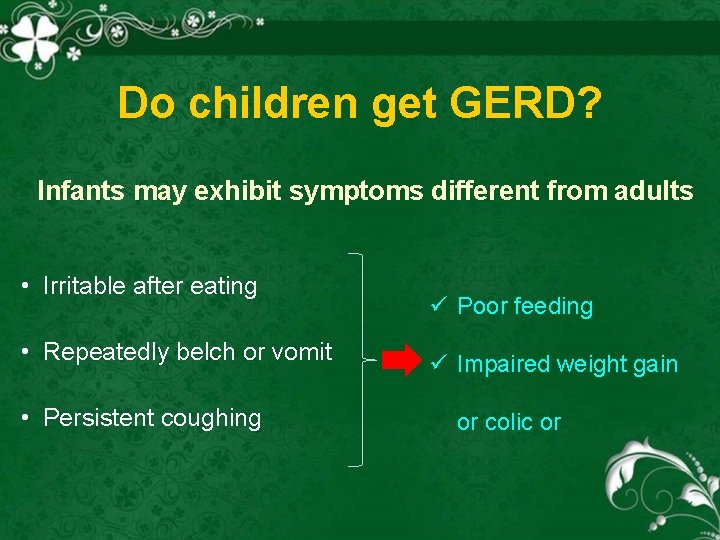 Do children get GERD?

Infants may exhibit symptoms different from adults

• Irritable after eating

• Repeatedly belch or vomit

• Persistent coughing

✓ Poor feeding

✓ Impaired weight gain

or colic or